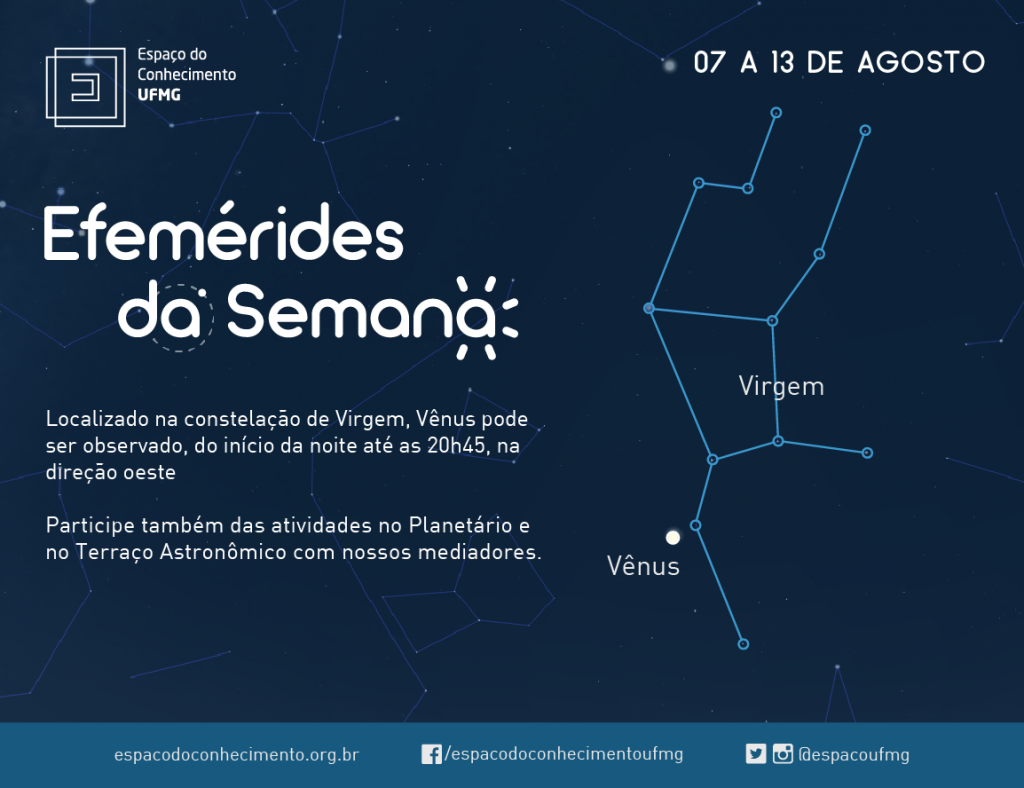 Espaço do Conhecimento UFMG

07 A 13 DE AGOSTO

Efemérides da Semana

Localizado na constelação de Virgem, Vênus pode ser observado, do início da noite até as 20h45, na direção oeste

Participe também das atividades no Planetário e no Terraço Astronômico com nossos mediadores.

Virgem

Vênus

espacodoconhecimento.org.br

/espacodoconhecimentoufmg

@espacoufmg